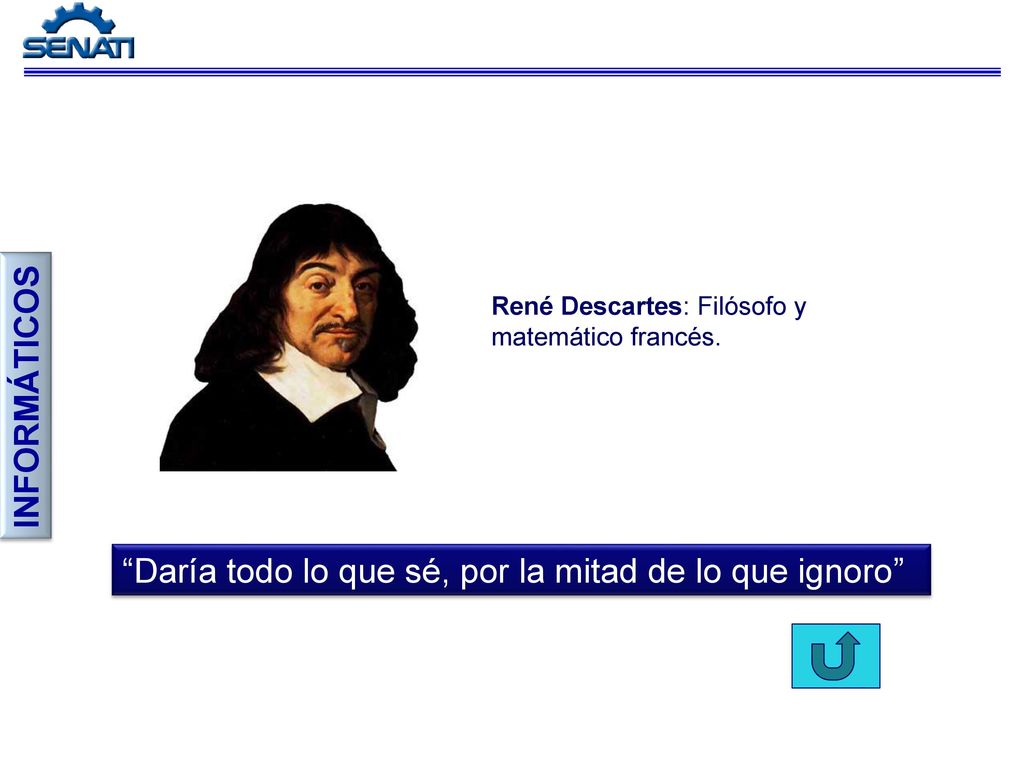 SENATI

INFORMÁTICOS

René Descartes: Filósofo y matemático francés.

“Daría todo lo que sé, por la mitad de lo que ignoro”